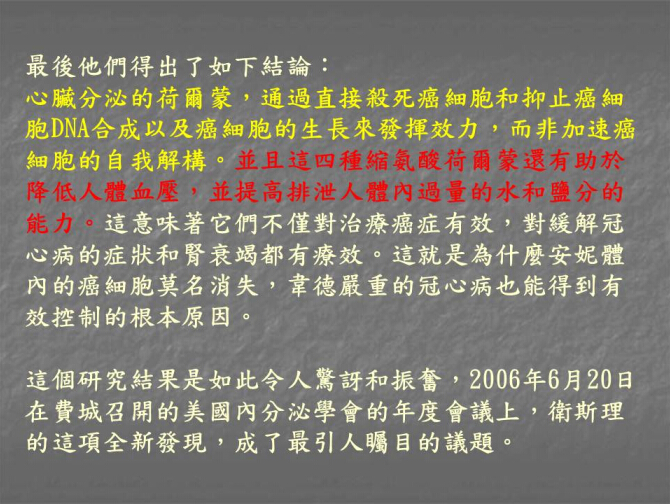 最後他們得出了如下結論：
心臟分泌的荷爾蒙，通過直接殺死癌細胞和抑止癌細胞DNA合成以及癌細胞的生長來發揮效力，而非加速癌細胞的自我解構。並且這四種縮氨酸荷爾蒙還有助於降低人體血壓，並提高排泄人體內過量的水和鹽分的能力。這意味著它們不僅對治療癌症有效，對緩解冠心病的症狀和腎衰竭都有療效。這就是為什麼安妮體內的癌細胞莫名消失，韋德嚴重的冠心病也能得到有效控制的根本原因。

這個研究結果是如此令人驚訝和振奮，2006年6月20日在費城召開的美國內分泌學會的年度會議上，衛斯理的這項全新發現，成了最引人矚目的議題。